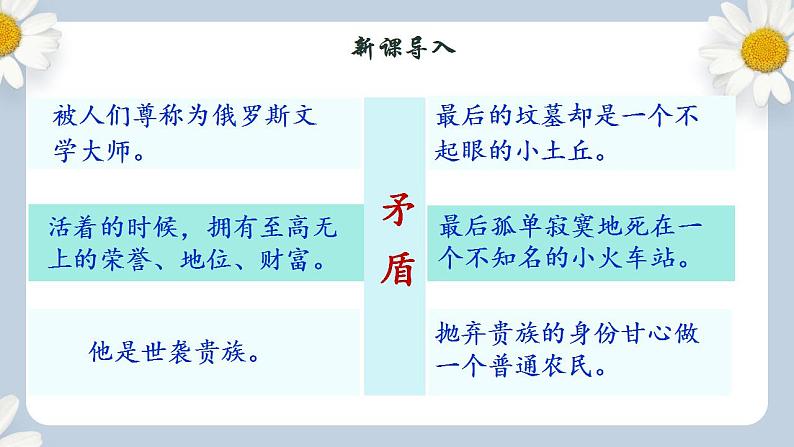 新课导入

被人们尊称为俄罗斯文学大师。

活着的时候，拥有至高无上的荣誉、地位、财富。

他是世袭贵族。

矛盾

最后的坟墓却是一个不起眼的小土丘。

最后孤单寂寞地死在一个不知名的小火车站。

抛弃贵族的身份甘心做一个普通农民。